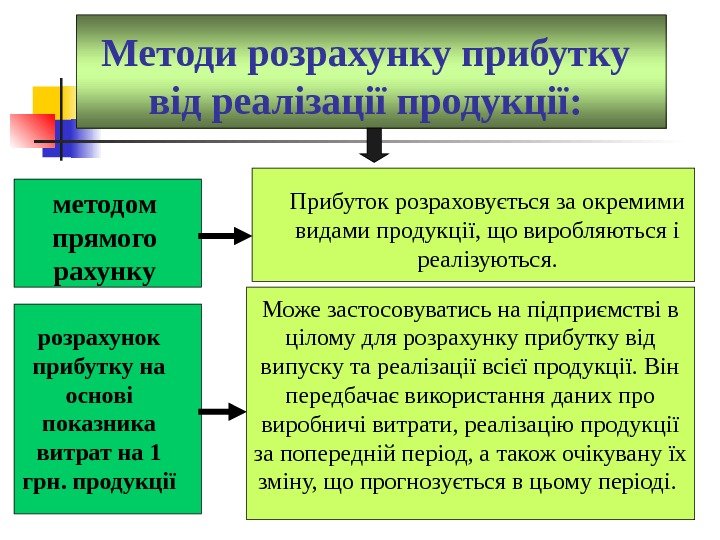 Методи розрахунку прибутку від реалізації продукції:

методом прямого рахунку

Прибуток розраховується за окремими видами продукції, що виробляються і реалізуються.

розрахунок прибутку на основі показника витрат на 1 грн. продукції

Може застосовуватись на підприємстві в цілому для розрахунку прибутку від випуску та реалізації всієї продукції. Він передбачає використання даних про виробничі витрати, реалізацію продукції за попередній період, а також очікувану їх зміну, що прогнозується в цьому періоді.